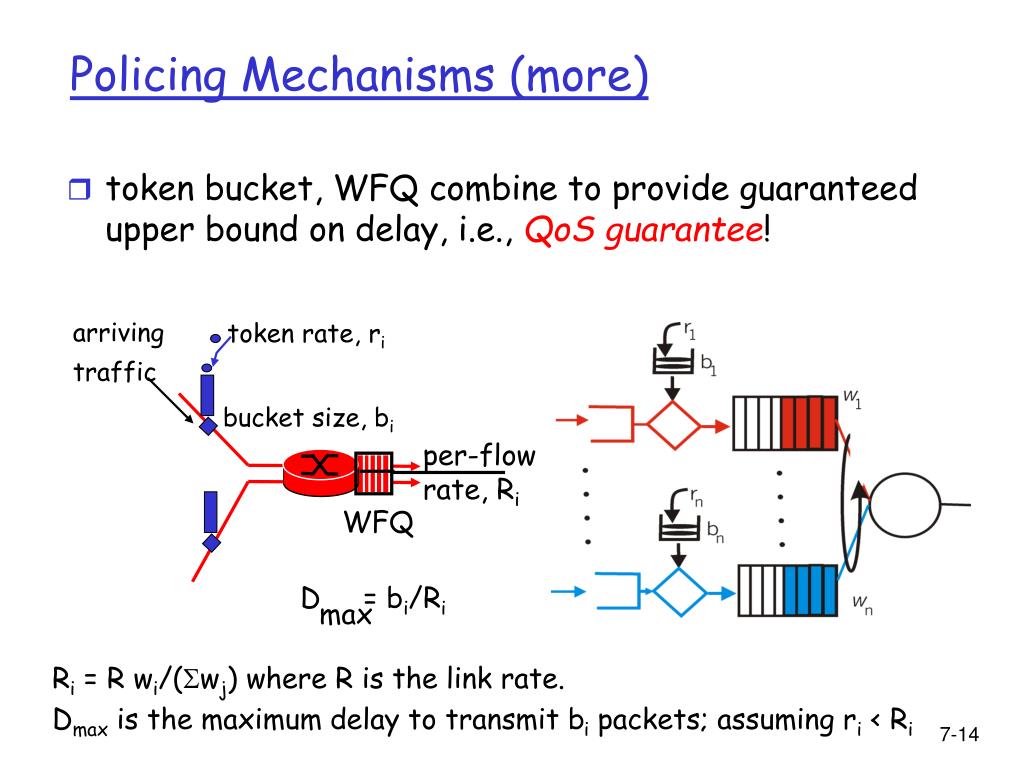 Policing Mechanisms (more)

token bucket, WFQ combine to provide guaranteed upper bound on delay, i.e., QoS guarantee!

arriving traffic

token rate, $r_i$

bucket size, $b_i$

per-flow rate, $R_i$

WFQ

$D_{max} = b_i/R_i$

$r_1$

$b_1$

$w_1$

$r_n$

$b_n$

$w_n$

$R_i = R\ w_i/(\Sigma w_j)$ where R is the link rate.

$D_{max}$ is the maximum delay to transmit $b_i$ packets; assuming $r_i < R_i$

7-14